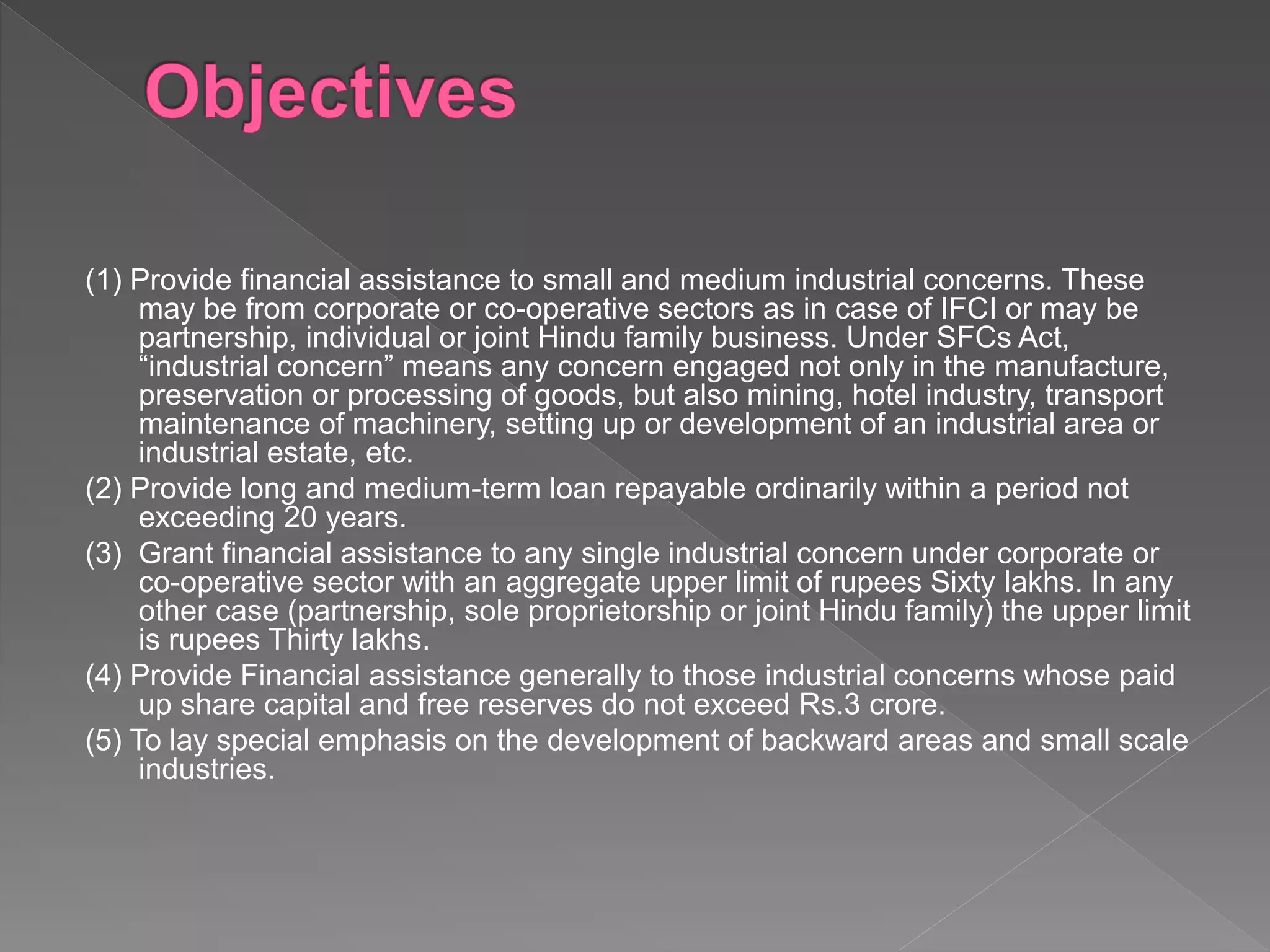 Objectives

(1) Provide financial assistance to small and medium industrial concerns. These may be from corporate or co-operative sectors as in case of IFCI or may be partnership, individual or joint Hindu family business. Under SFCs Act, “industrial concern” means any concern engaged not only in the manufacture, preservation or processing of goods, but also mining, hotel industry, transport maintenance of machinery, setting up or development of an industrial area or industrial estate, etc.

(2) Provide long and medium-term loan repayable ordinarily within a period not exceeding 20 years.

(3) Grant financial assistance to any single industrial concern under corporate or co-operative sector with an aggregate upper limit of rupees Sixty lakhs. In any other case (partnership, sole proprietorship or joint Hindu family) the upper limit is rupees Thirty lakhs.

(4) Provide Financial assistance generally to those industrial concerns whose paid up share capital and free reserves do not exceed Rs.3 crore.

(5) To lay special emphasis on the development of backward areas and small scale industries.